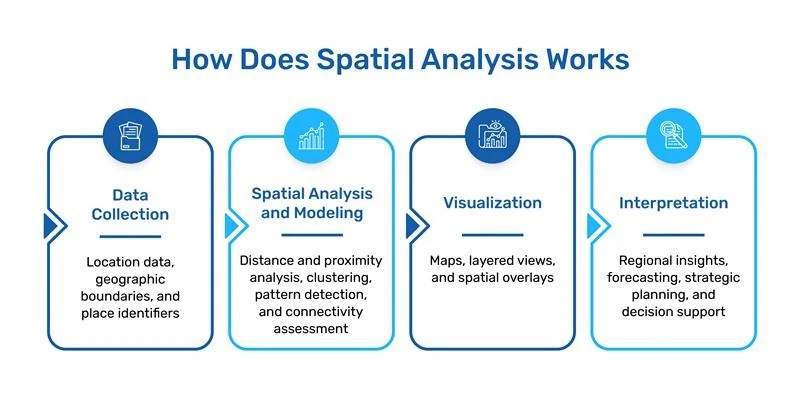 How Does Spatial Analysis Works

Data Collection

Location data, geographic boundaries, and place identifiers

Spatial Analysis and Modeling

Distance and proximity analysis, clustering, pattern detection, and connectivity assessment

Visualization

Maps, layered views, and spatial overlays

Interpretation

Regional insights, forecasting, strategic planning, and decision support